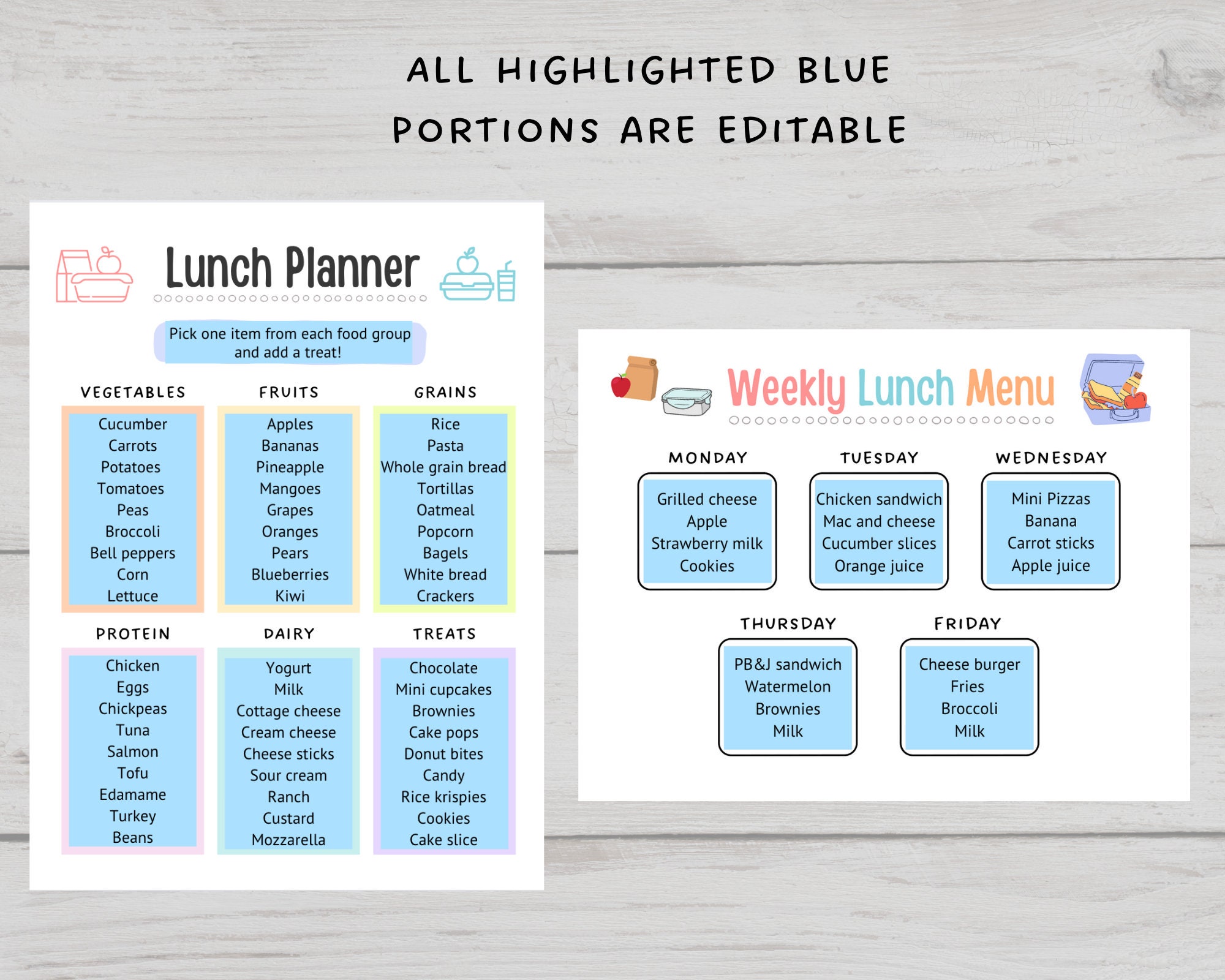 ALL HIGHLIGHTED BLUE PORTIONS ARE EDITABLE

Lunch Planner

Pick one item from each food group and add a treat!

VEGETABLES

Cucumber
Carrots
Potatoes
Tomatoes
Peas
Broccoli
Bell peppers
Corn
Lettuce

FRUITS

Apples
Bananas
Pineapple
Mangoes
Grapes
Oranges
Pears
Blueberries
Kiwi

GRAINS

Rice
Pasta
Whole grain bread
Tortillas
Oatmeal
Popcorn
Bagels
White bread
Crackers

PROTEIN

Chicken
Eggs
Chickpeas
Tuna
Salmon
Tofu
Edamame
Turkey
Beans

DAIRY

Yogurt
Milk
Cottage cheese
Cream cheese
Cheese sticks
Sour cream
Ranch
Custard
Mozzarella

TREATS

Chocolate
Mini cupcakes
Brownies
Cake pops
Donut bites
Candy
Rice krispies
Cookies
Cake slice

Weekly Lunch Menu

MONDAY

Grilled cheese
Apple
Strawberry milk
Cookies

TUESDAY

Chicken sandwich
Mac and cheese
Cucumber slices
Orange juice

WEDNESDAY

Mini Pizzas
Banana
Carrot sticks
Apple juice

THURSDAY

PB&J sandwich
Watermelon
Brownies
Milk

FRIDAY

Cheese burger
Fries
Broccoli
Milk